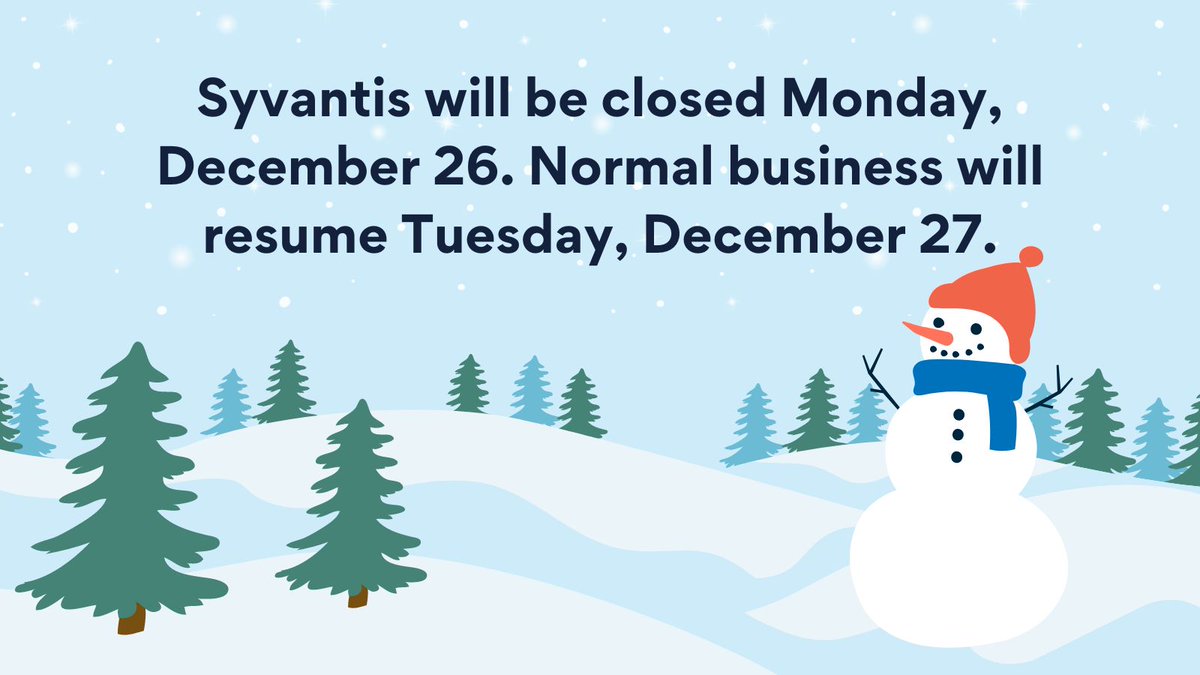 Syvantis will be closed Monday, December 26. Normal business will resume Tuesday, December 27.